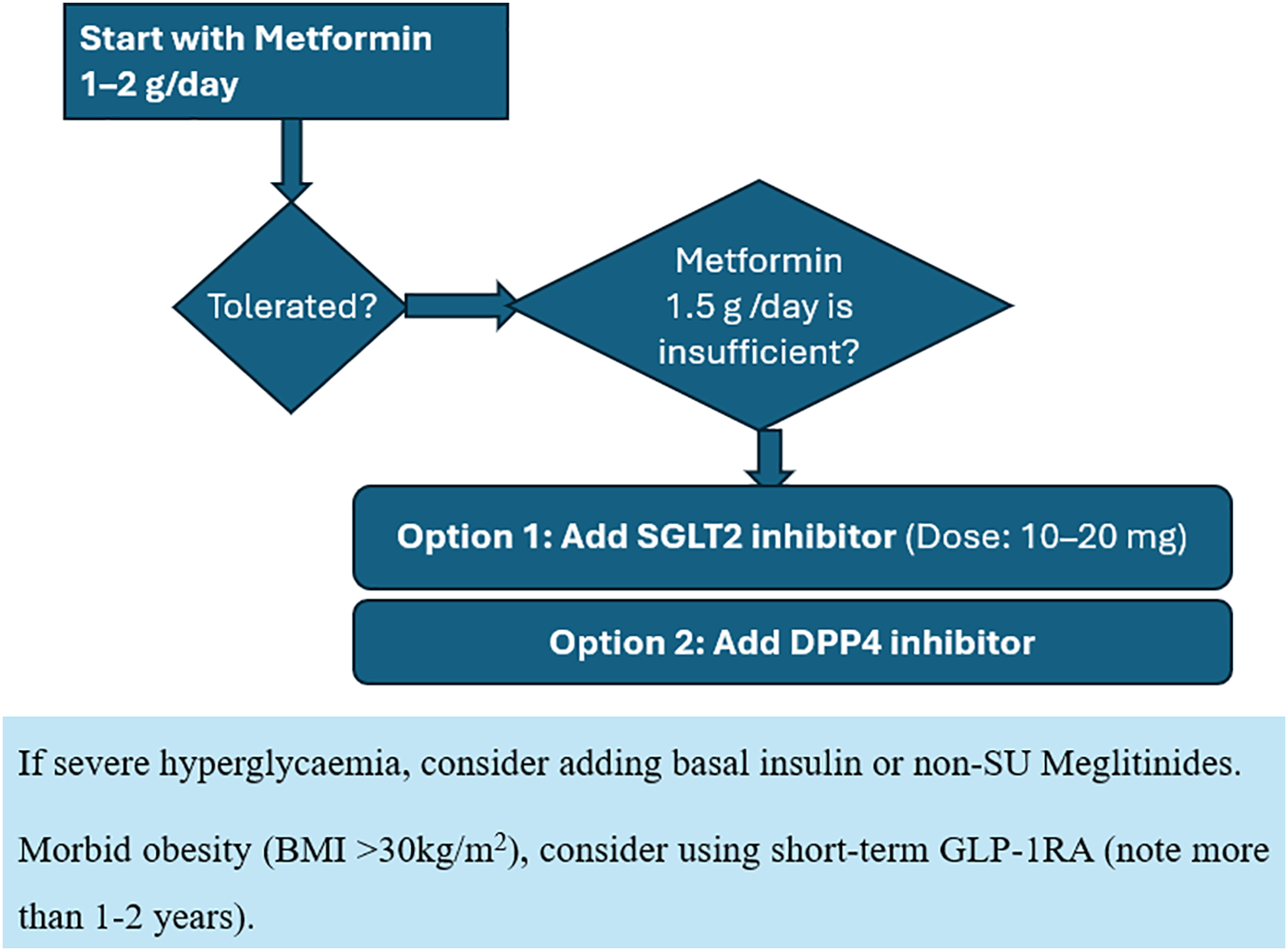 Start with Metformin 1–2 g/day

Tolerated?

Metformin 1.5 g /day is insufficient?

Option 1: Add SGLT2 inhibitor (Dose: 10–20 mg)

Option 2: Add DPP4 inhibitor

If severe hyperglycaemia, consider adding basal insulin or non-SU Meglitinides.

Morbid obesity (BMI >30kg/m$^2$), consider using short-term GLP-1RA (note more than 1-2 years).